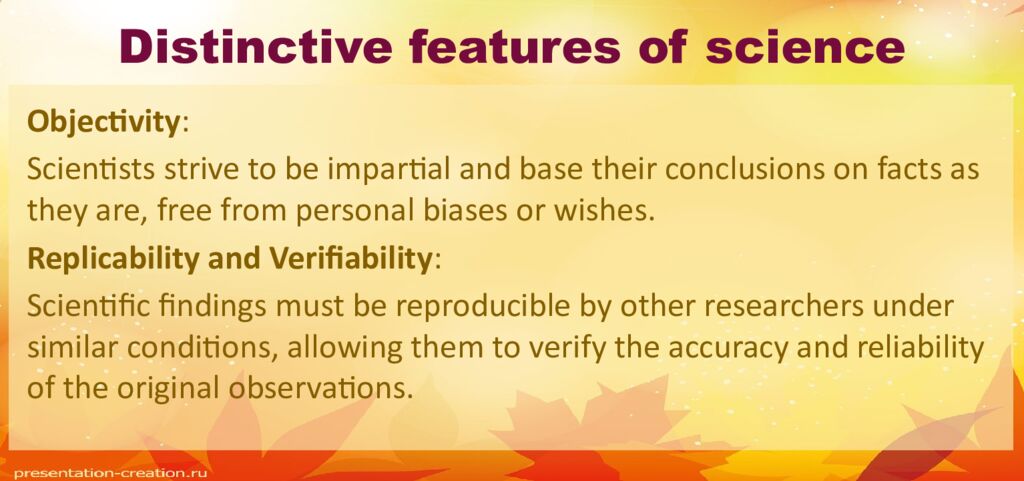 Distinctive features of science

Objectivity:

Scientists strive to be impartial and base their conclusions on facts as they are, free from personal biases or wishes.

Replicability and Verifiability:

Scientific findings must be reproducible by other researchers under similar conditions, allowing them to verify the accuracy and reliability of the original observations.

presentation-creation.ru